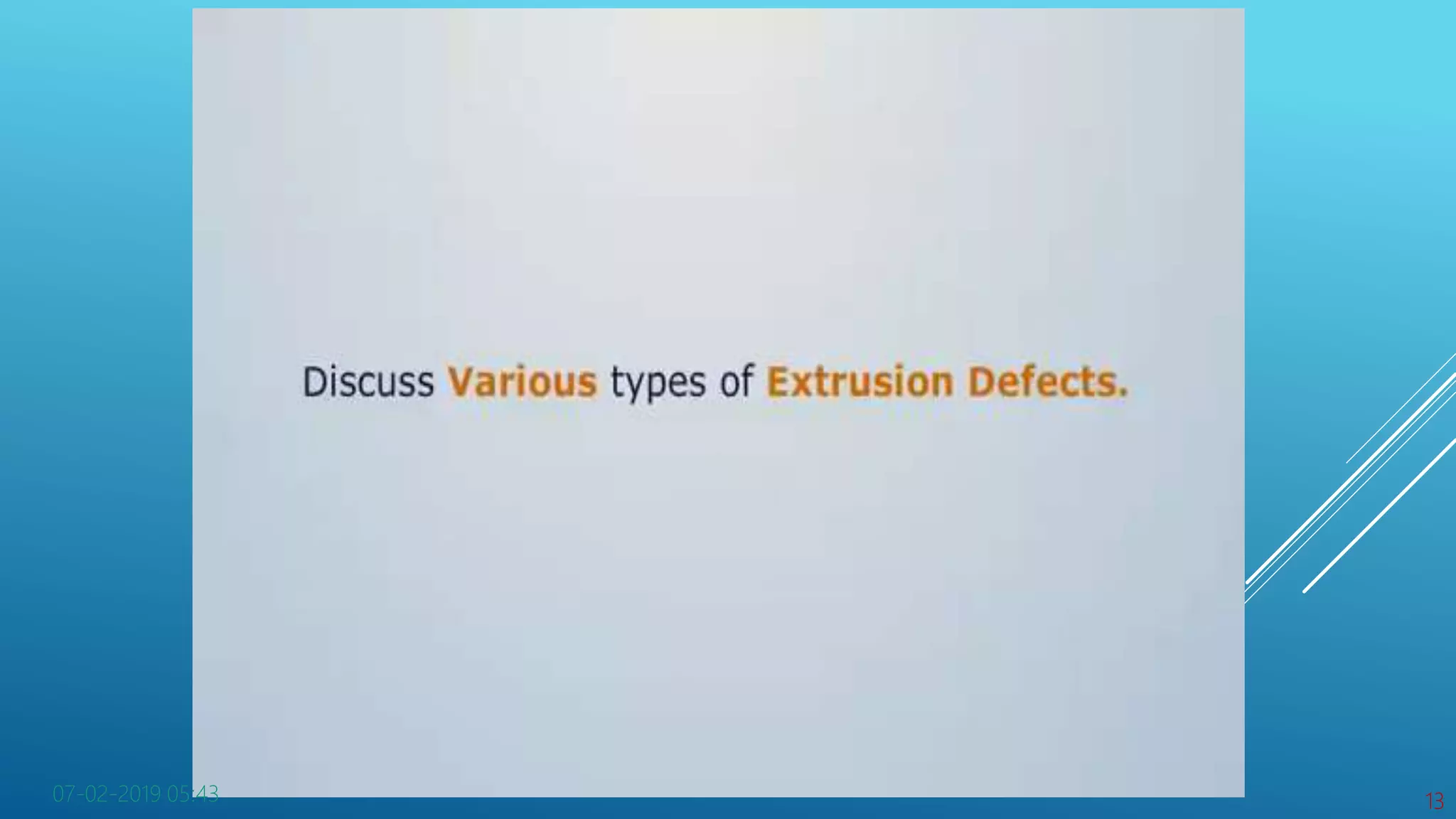 Discuss Various types of Extrusion Defects.

07-02-2019 05:43

13